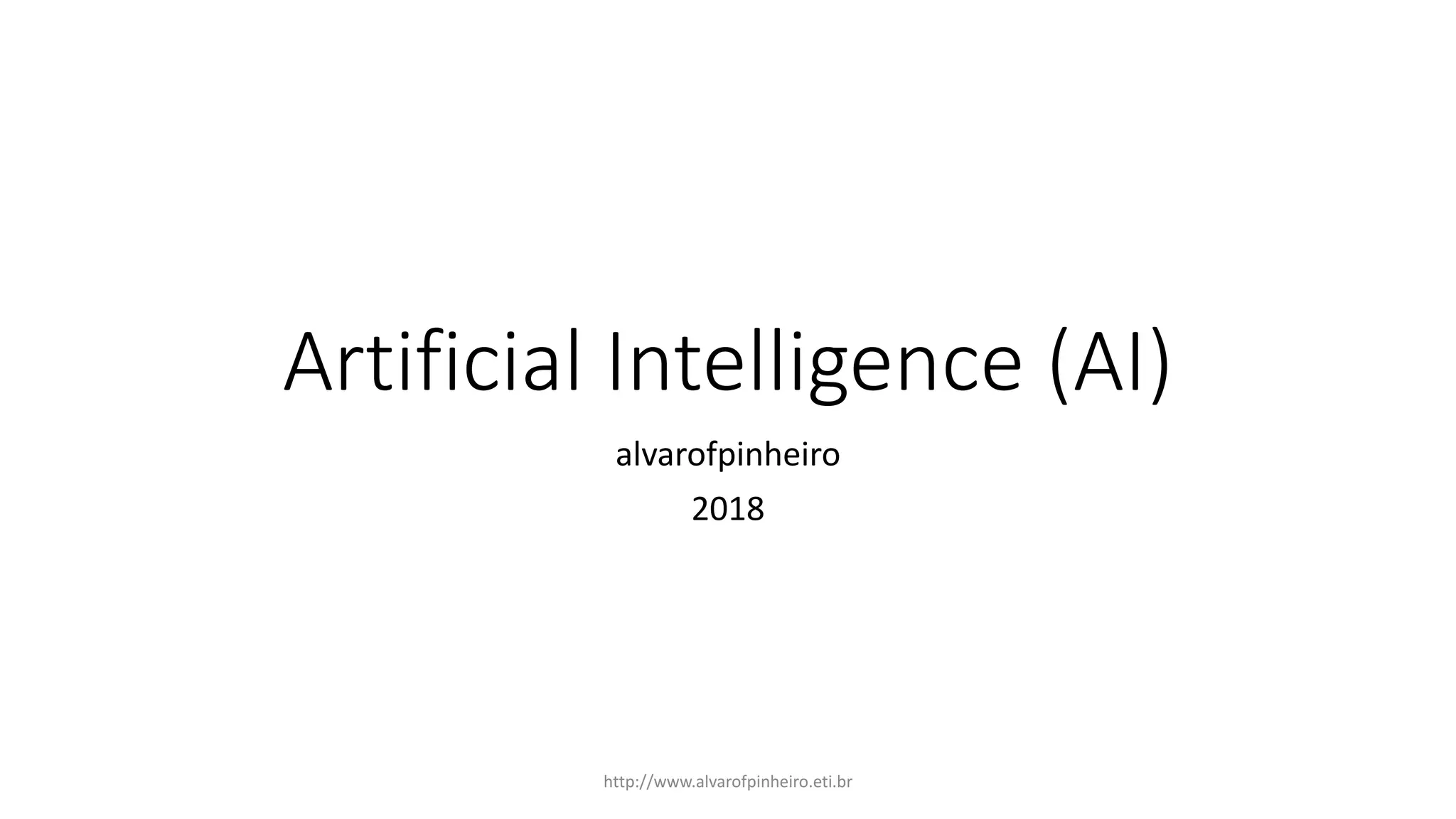 Artificial Intelligence (AI)

alvarofpinheiro

2018

http://www.alvarofpinheiro.eti.br